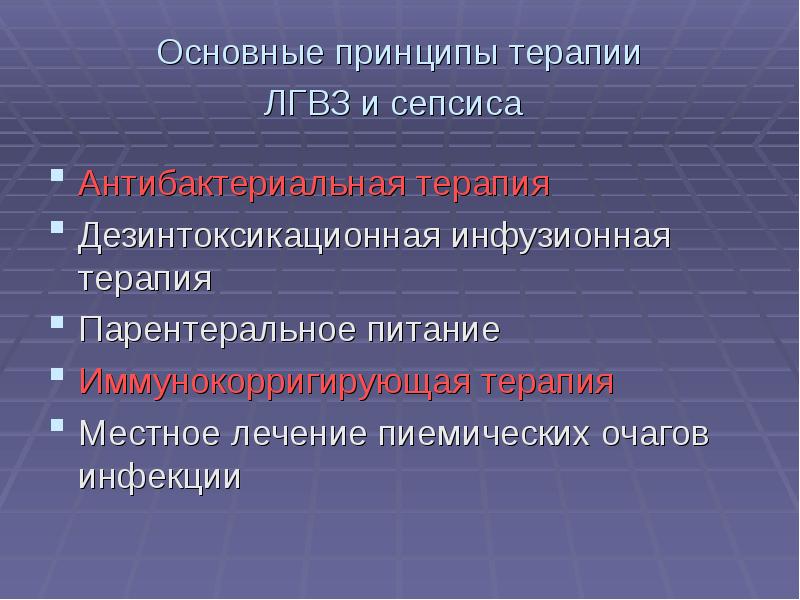 Основные принципы терапии ЛГВЗ и сепсиса

- Антибактериальная терапия
- Дезинтоксикационная инфузионная терапия
- Парентеральное питание
- Иммунокорригирующая терапия
- Местное лечение пиемических очагов инфекции